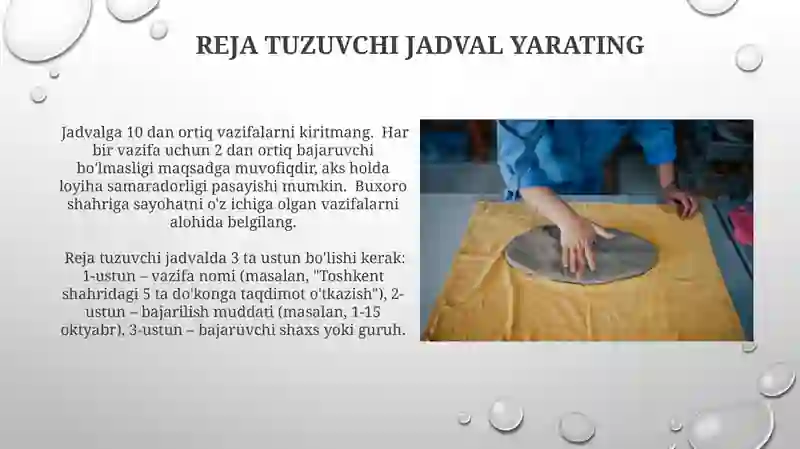 REJA TUZUVCHI JADVAL YARATING

Jadvalga 10 dan ortiq vazifalarni kiritmang. Har bir vazifa uchun 2 dan ortiq bajaruvchi bo'lmasligi maqsadga muvofiqdir, aks holda loyiha samaradorligi pasayishi mumkin. Buxoro shahriga sayohatni o'z ichiga olgan vazifalarni alohida belgilang.

Reja tuzuvchi jadvalda 3 ta ustun bo'lishi kerak: 1-ustun – vazifa nomi (masalan, "Toshkent shahridagi 5 ta do'konga taqdimot o'tkazish"), 2-ustun – bajarilish muddati (masalan, 1-15 oktyabr), 3-ustun – bajaruvchi shaxs yoki guruh.